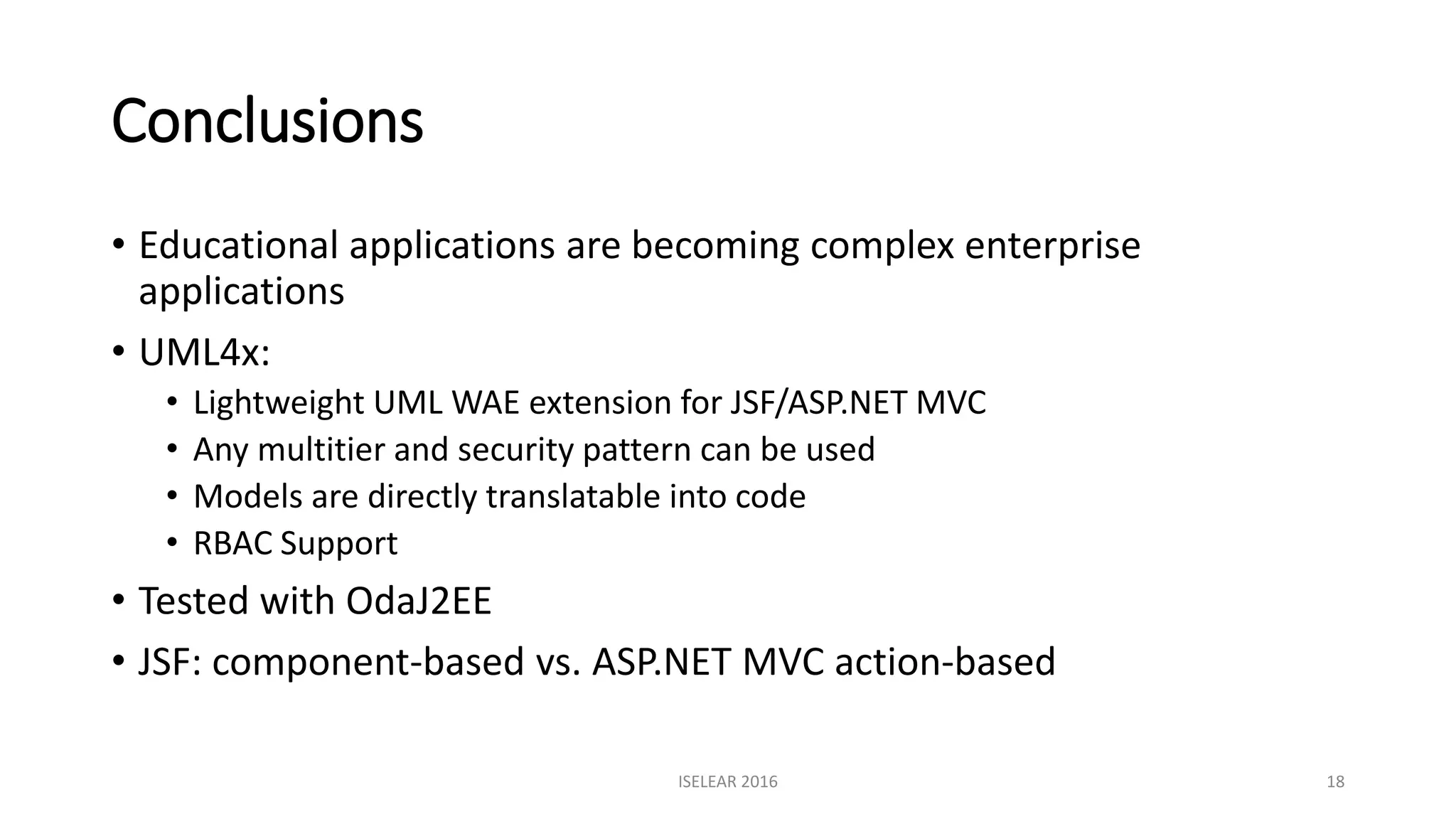 Conclusions

• Educational applications are becoming complex enterprise applications
• UML4x:
  • Lightweight UML WAE extension for JSF/ASP.NET MVC
  • Any multitier and security pattern can be used
  • Models are directly translatable into code
  • RBAC Support
• Tested with OdaJ2EE
• JSF: component-based vs. ASP.NET MVC action-based

ISELEAR 2016

18